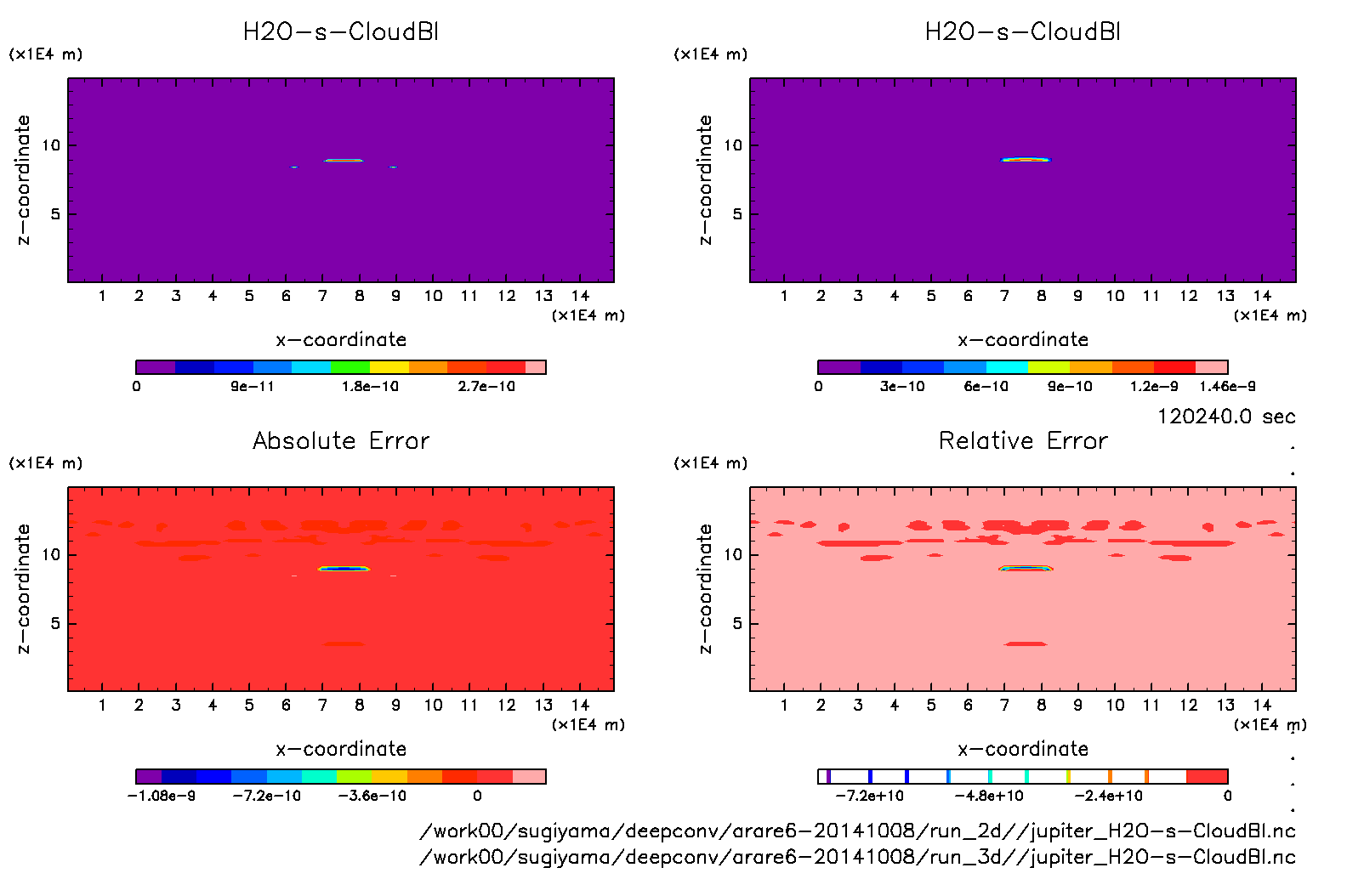 H2O-s-CloudBl

(x1E4 m)

z-coordinate

10

5

1 2 3 4 5 6 7 8 9 10 11 12 13 14

(x1E4 m)

x-coordinate

0 9e-11 1.8e-10 2.7e-10

H2O-s-CloudBl

(x1E4 m)

z-coordinate

10

5

1 2 3 4 5 6 7 8 9 10 11 12 13 14

(x1E4 m)

x-coordinate

0 3e-10 6e-10 9e-10 1.2e-9 1.46e-9

120240.0 sec

Absolute Error

(x1E4 m)

z-coordinate

10

5

1 2 3 4 5 6 7 8 9 10 11 12 13 14

(x1E4 m)

x-coordinate

-1.08e-9 -7.2e-10 -3.6e-10 0

Relative Error

(x1E4 m)

z-coordinate

10

5

1 2 3 4 5 6 7 8 9 10 11 12 13 14

(x1E4 m)

x-coordinate

-7.2e+10 -4.8e+10 -2.4e+10 0

/work00/sugiyama/deepconv/arare6-20141008/run_2d//jupiter_H2O-s-CloudBl.nc
/work00/sugiyama/deepconv/arare6-20141008/run_3d//jupiter_H2O-s-CloudBl.nc